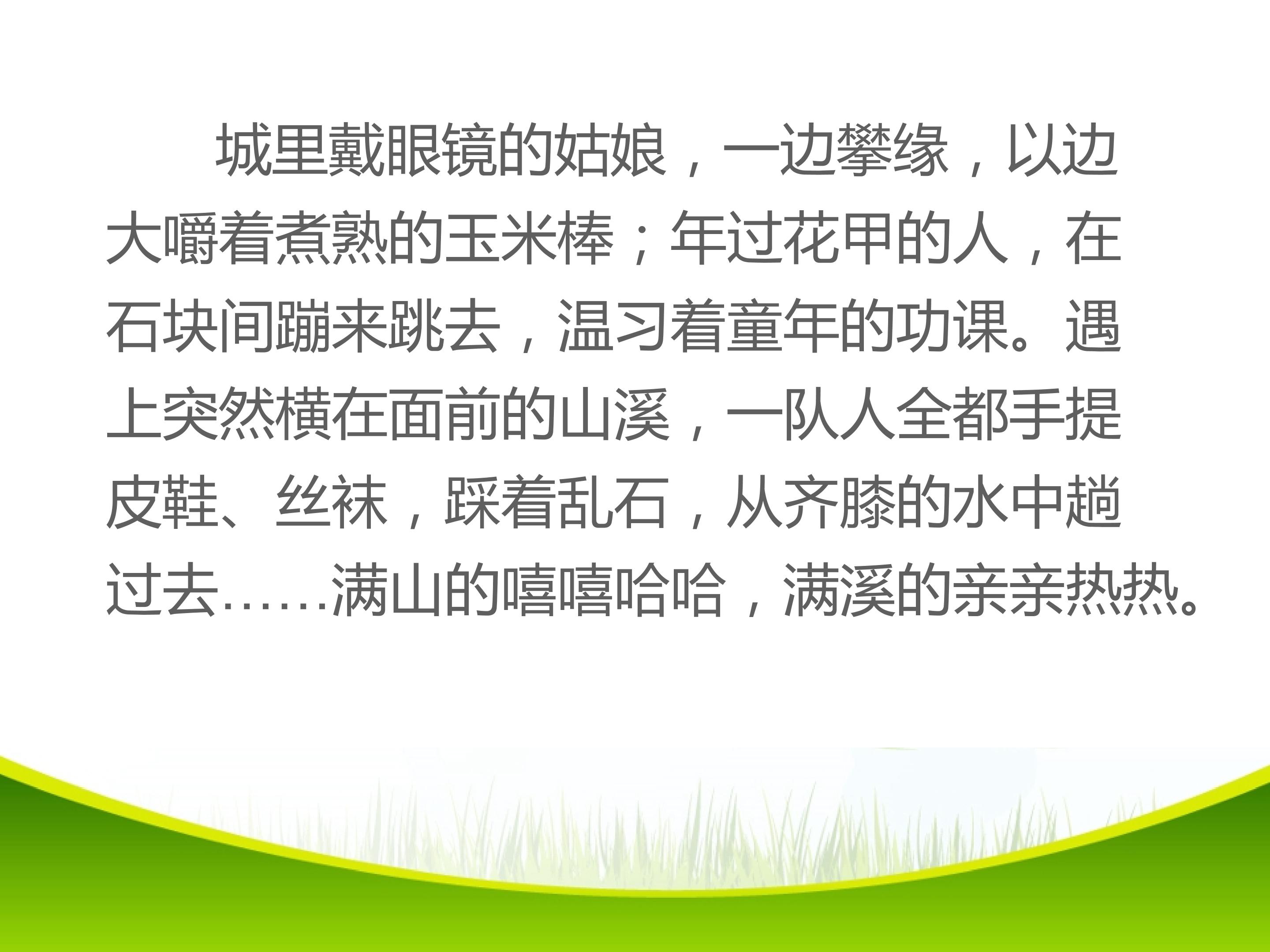 城里戴眼镜的姑娘，一边攀缘，以边大嚼着煮熟的玉米棒；年过花甲的人，在石块间蹦来跳去，温习着童年的功课。遇上突然横在面前的山溪，一队人全都手提皮鞋、丝袜，踩着乱石，从齐膝的水中趟过去……满山的嘻嘻哈哈，满溪的亲亲热热。